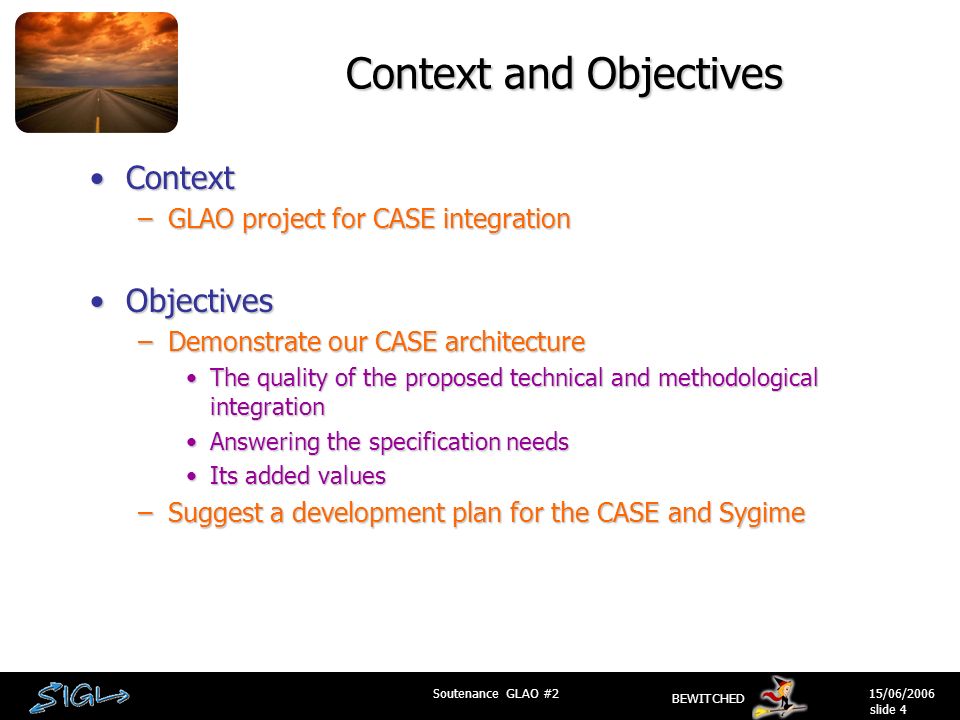 Context and Objectives

• Context
– GLAO project for CASE integration

• Objectives
– Demonstrate our CASE architecture
• The quality of the proposed technical and methodological integration
• Answering the specification needs
• Its added values
– Suggest a development plan for the CASE and Sygime

SIGL

Soutenance GLAO #2

BEWITCHED

15/06/2006
slide 4